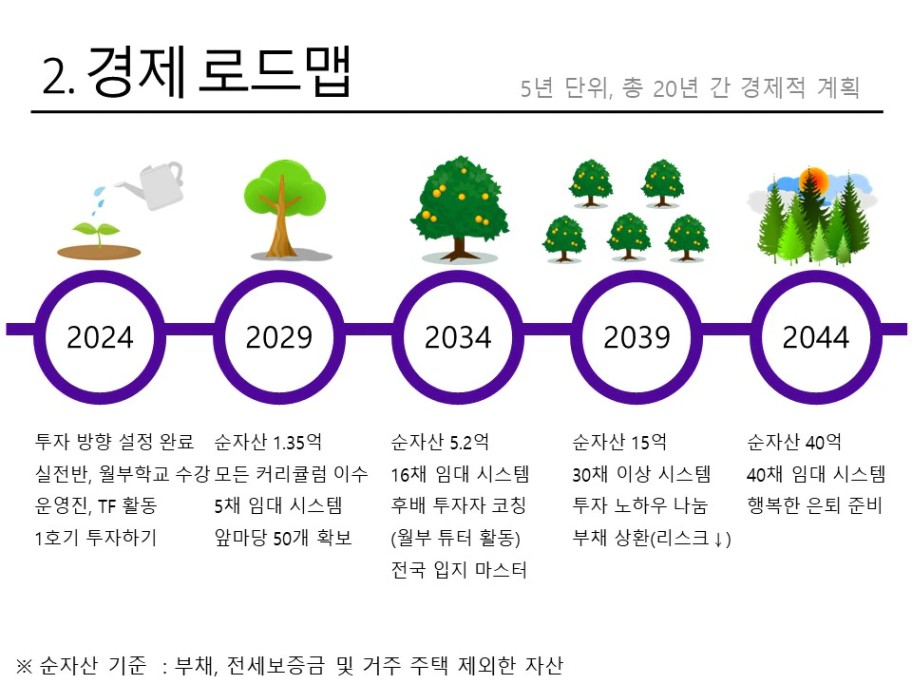 2. 경제 로드맵

5년 단위, 총 20년 간 경제적 계획

2024

2029

2034

2039

2044

투자 방향 설정 완료
실전반, 월부학교 수강
운영진, TF 활동
1호기 투자하기

순자산 1.35억
모든 커리큘럼 이수
5채 임대 시스템
앞마당 50개 확보

순자산 5.2억
16채 임대 시스템
후배 투자자 코칭
(월부 튜터 활동)
전국 입지 마스터

순자산 15억
30채 이상 시스템
투자 노하우 나눔
부채 상환(리스크↓)

순자산 40억
40채 임대 시스템
행복한 은퇴 준비

※ 순자산 기준 : 부채, 전세보증금 및 거주 주택 제외한 자산